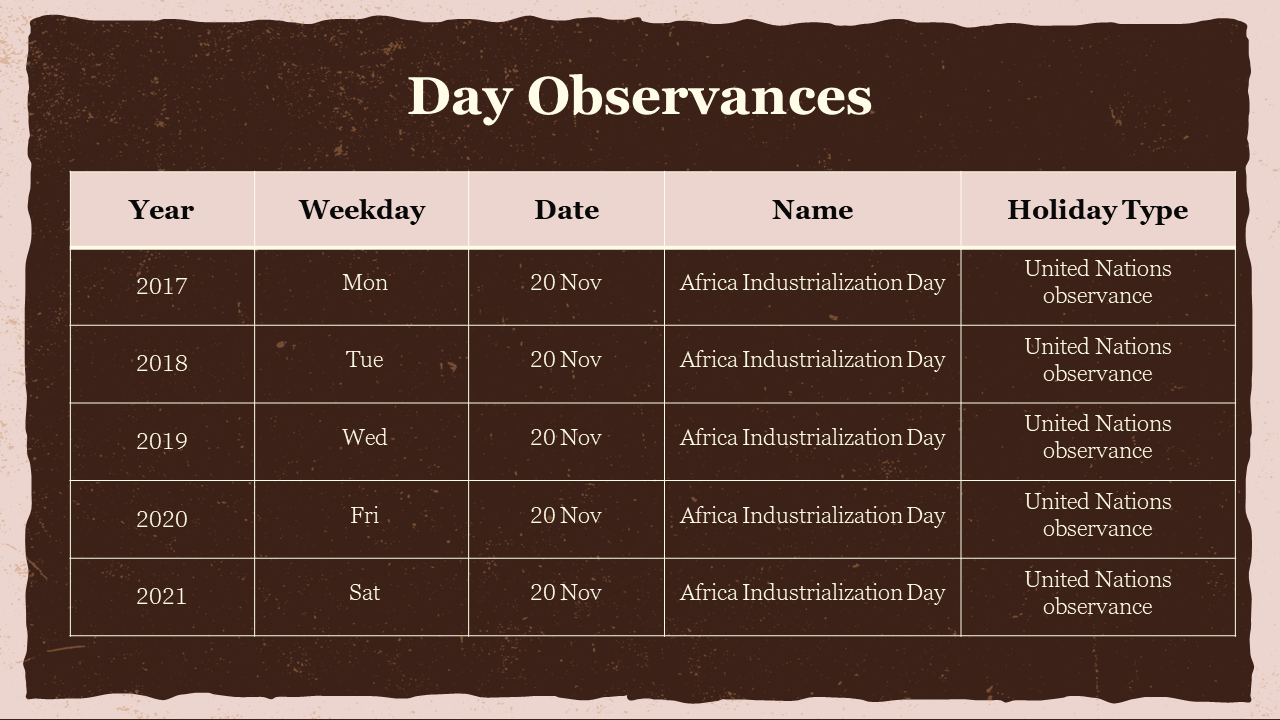 Day Observances

| Year | Weekday | Date | Name | Holiday Type |
|---|---|---|---|---|
| 2017 | Mon | 20 Nov | Africa Industrialization Day | United Nations observance |
| 2018 | Tue | 20 Nov | Africa Industrialization Day | United Nations observance |
| 2019 | Wed | 20 Nov | Africa Industrialization Day | United Nations observance |
| 2020 | Fri | 20 Nov | Africa Industrialization Day | United Nations observance |
| 2021 | Sat | 20 Nov | Africa Industrialization Day | United Nations observance |